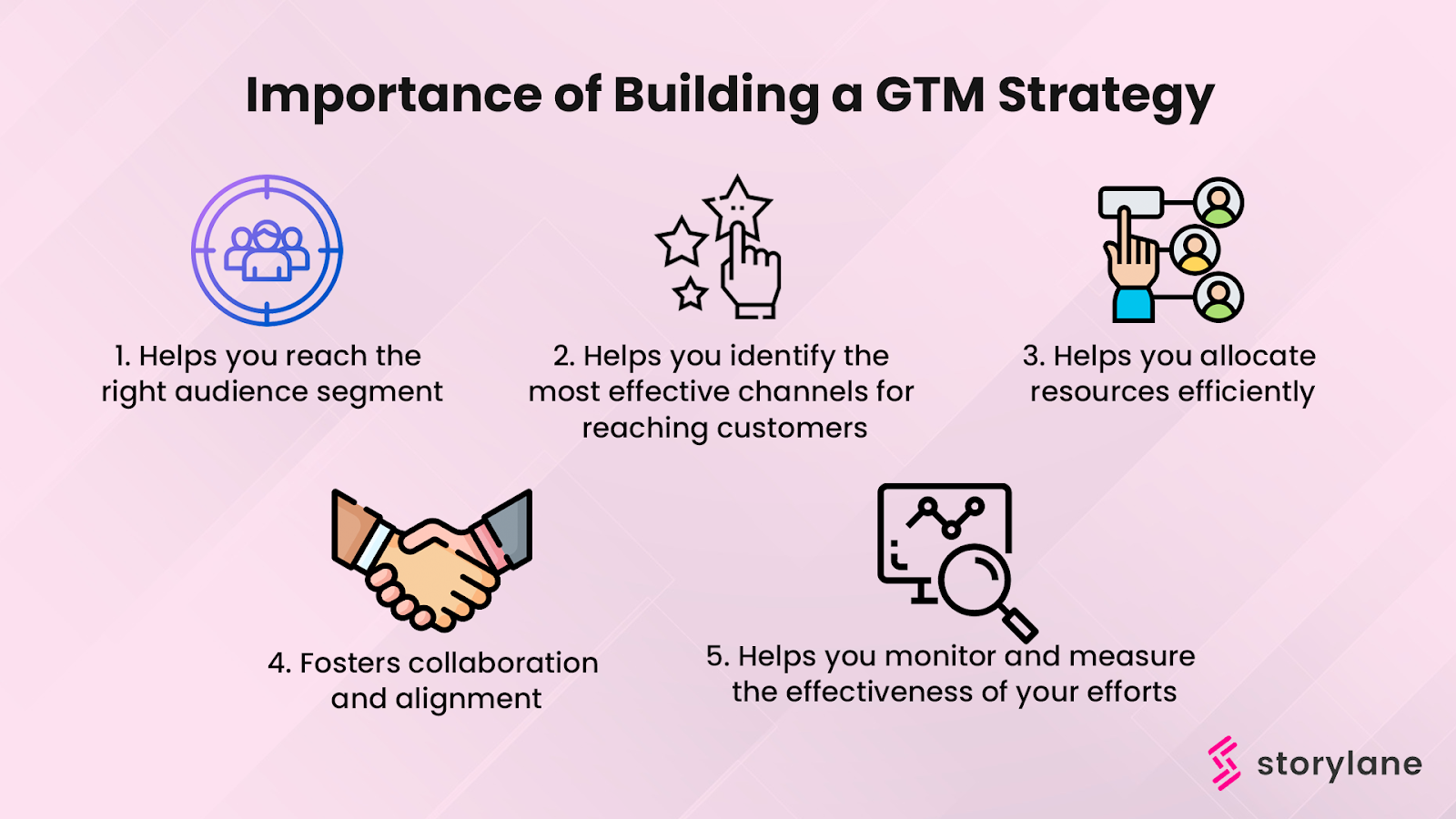 Importance of Building a GTM Strategy

1. Helps you reach the right audience segment

2. Helps you identify the most effective channels for reaching customers

3. Helps you allocate resources efficiently

4. Fosters collaboration and alignment

5. Helps you monitor and measure the effectiveness of your efforts

storylane